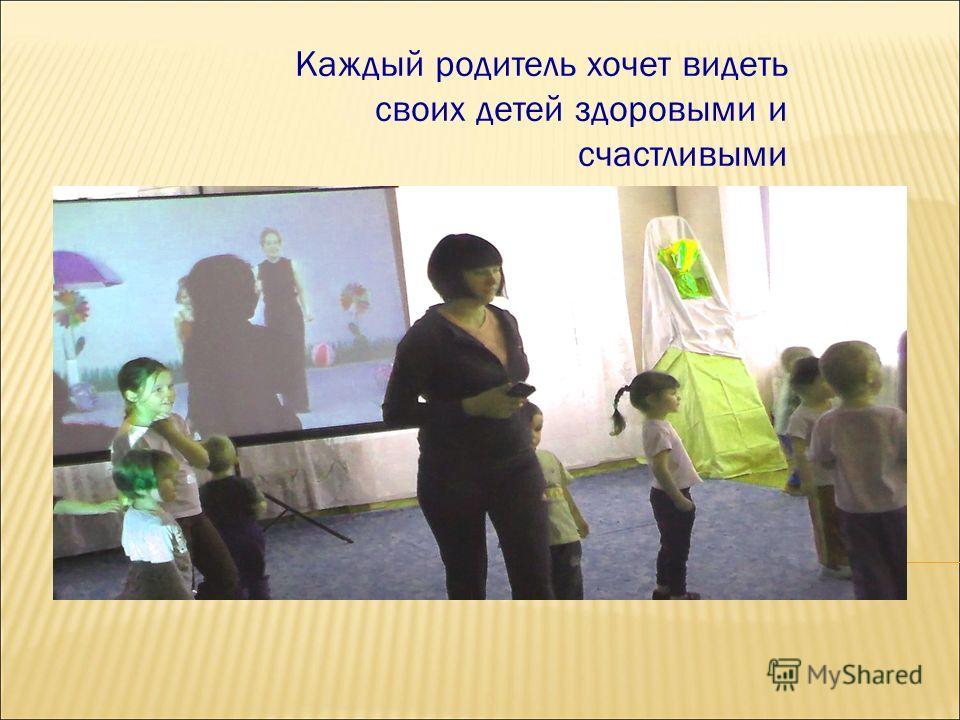 Каждый родитель хочет видеть своих детей здоровыми и счастливыми

MyShared